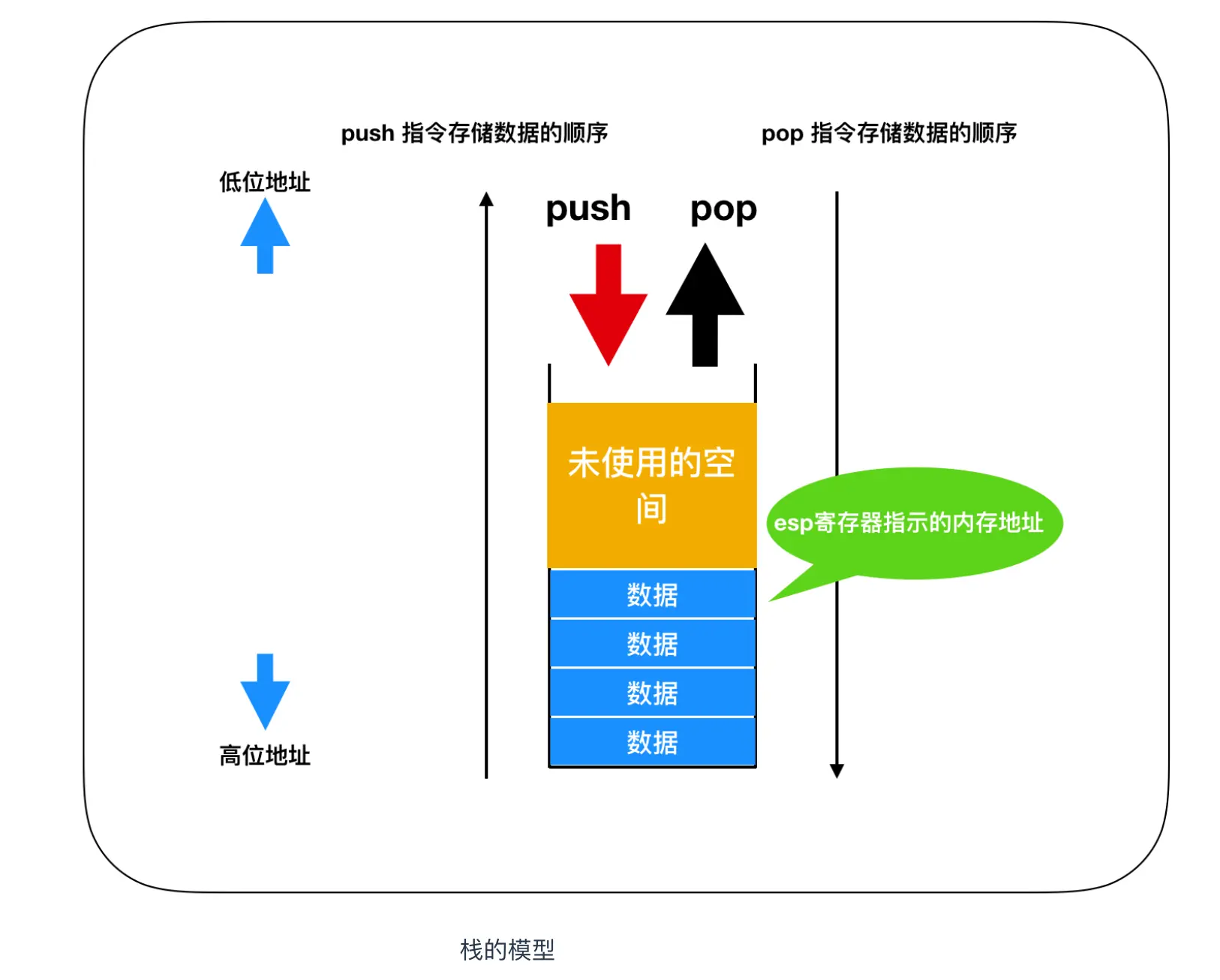 push 指令存储数据的顺序

pop 指令存储数据的顺序

低位地址

push

pop

未使用的空间

esp寄存器指示的内存地址

数据

数据

数据

数据

高位地址

栈的模型